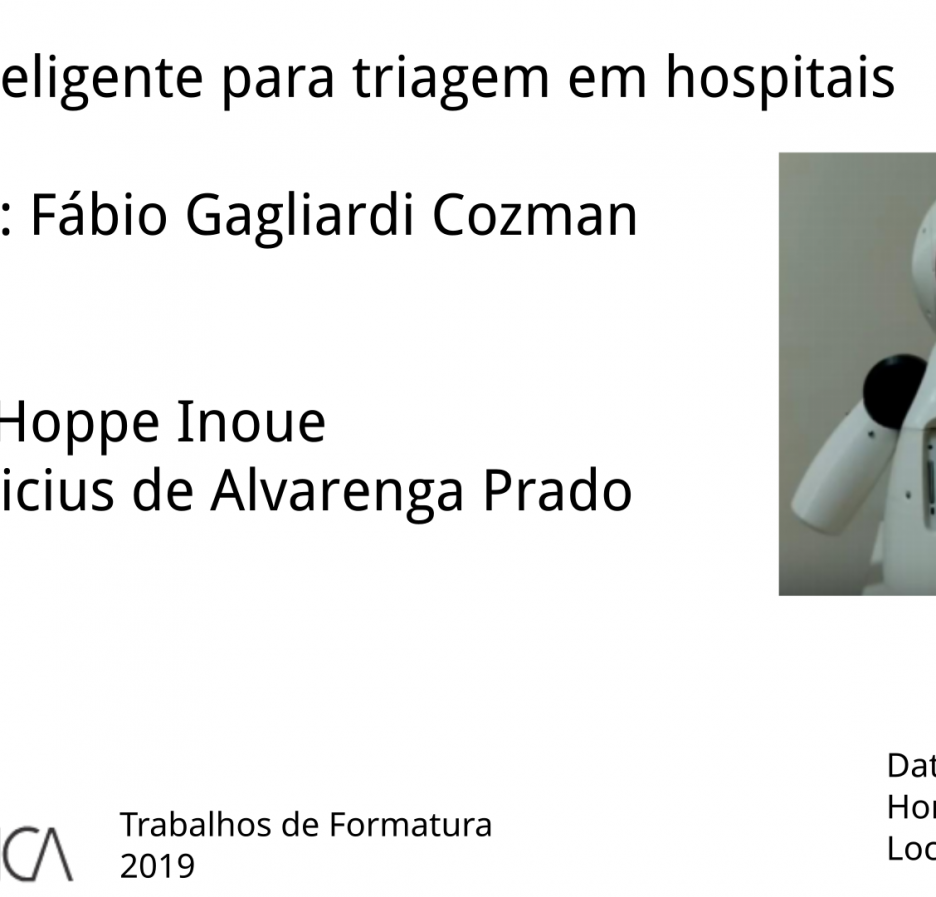 eligente para triagem em hospitais

: Fábio Gagliardi Cozman

Hoppe Inoue
icius de Alvarenga Prado

ICA

Trabalhos de Formatura
2019

Dat
Hor
Loc